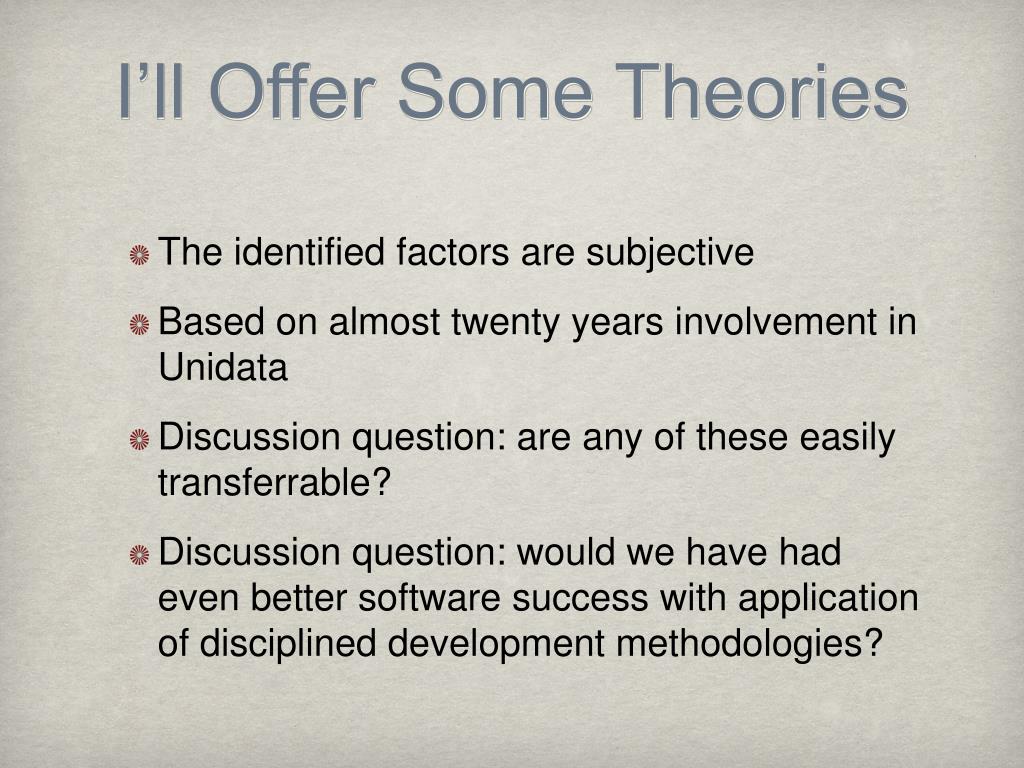 I’ll Offer Some Theories

The identified factors are subjective

Based on almost twenty years involvement in Unidata

Discussion question: are any of these easily transferrable?

Discussion question: would we have had even better software success with application of disciplined development methodologies?